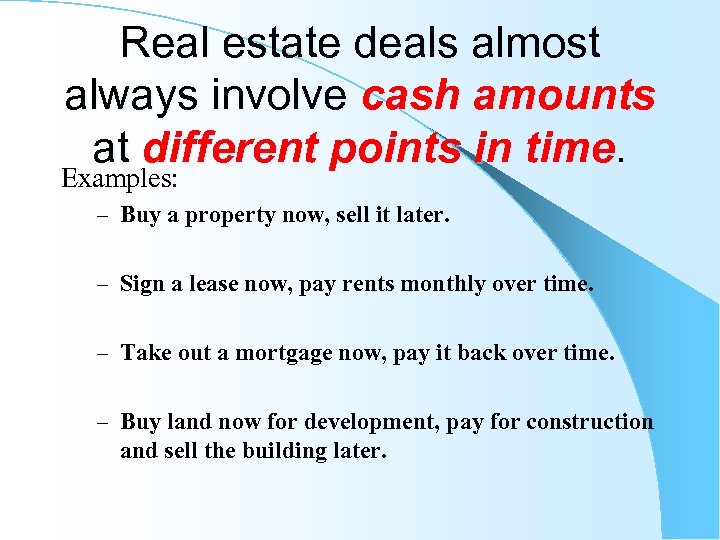 Real estate deals almost always involve cash amounts at different points in time.

Examples:

– Buy a property now, sell it later.

– Sign a lease now, pay rents monthly over time.

– Take out a mortgage now, pay it back over time.

– Buy land now for development, pay for construction and sell the building later.